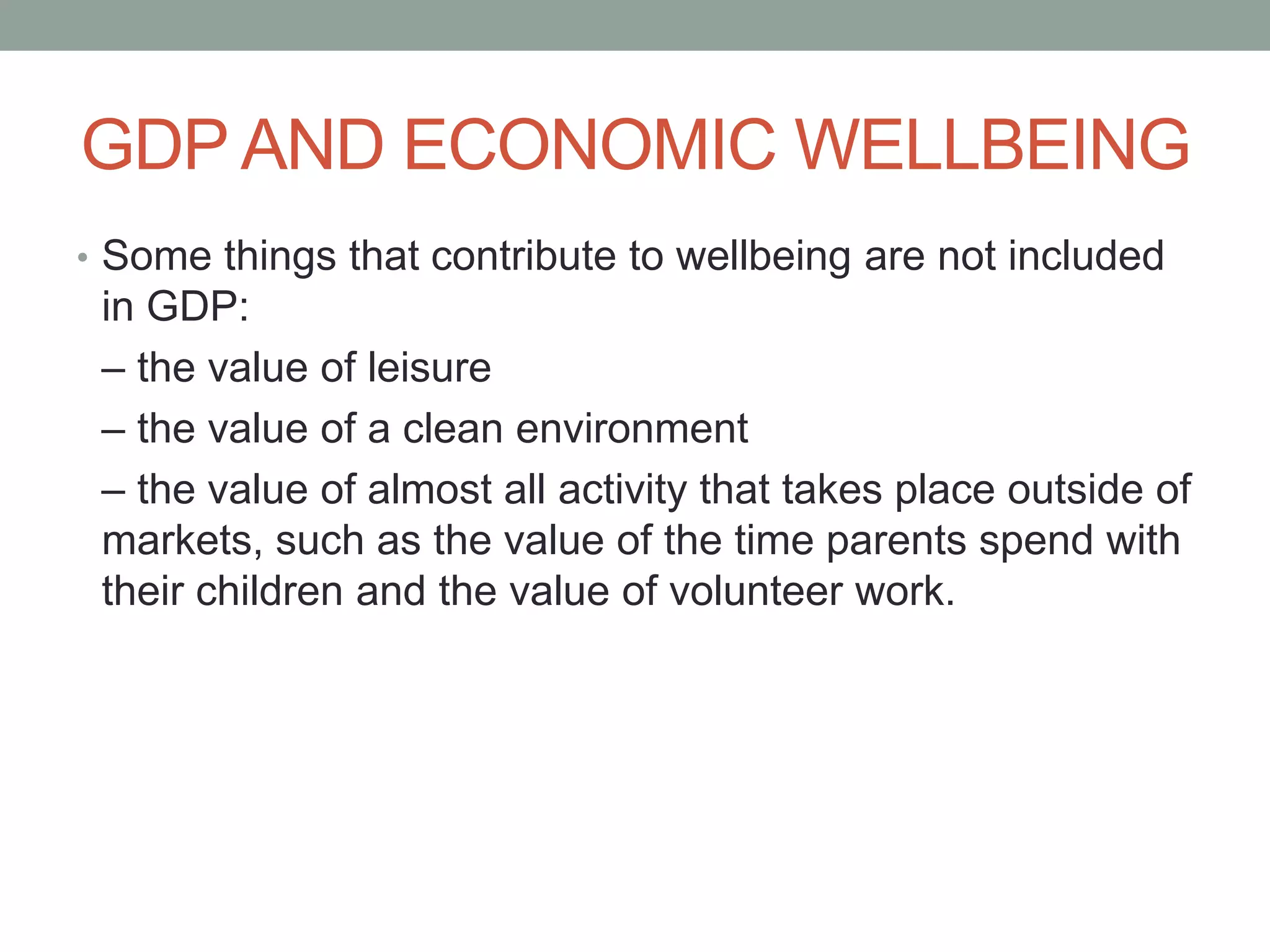 GDP AND ECONOMIC WELLBEING

• Some things that contribute to wellbeing are not included in GDP:

– the value of leisure

– the value of a clean environment

– the value of almost all activity that takes place outside of markets, such as the value of the time parents spend with their children and the value of volunteer work.